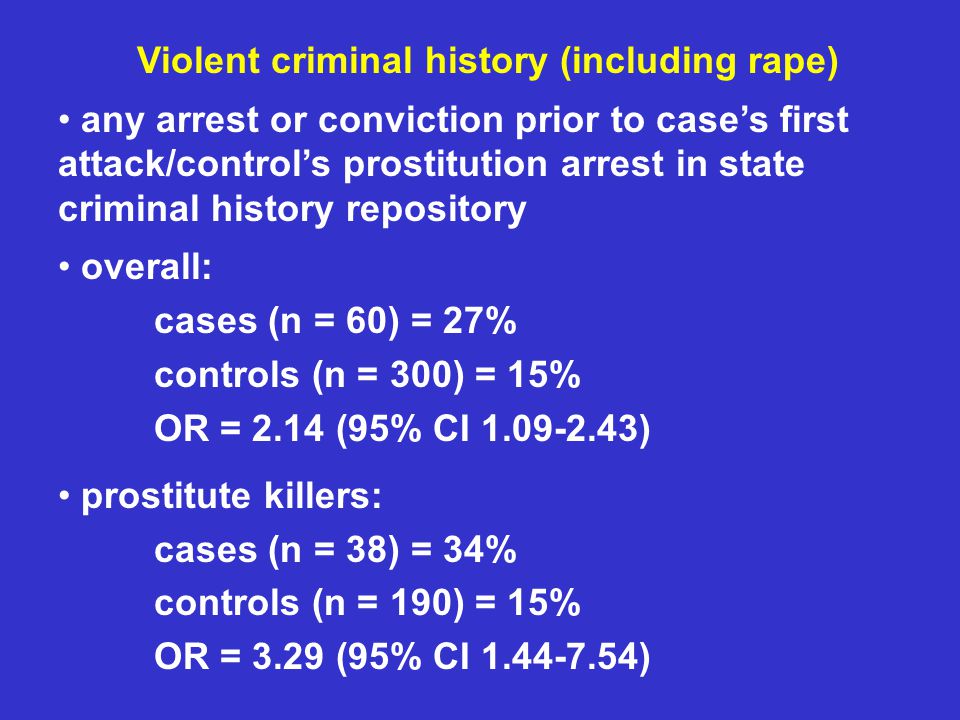 Violent criminal history (including rape)

• any arrest or conviction prior to case's first attack/control's prostitution arrest in state criminal history repository

• overall:

cases (n = 60) = 27%

controls (n = 300) = 15%

OR = 2.14 (95% CI 1.09-2.43)

• prostitute killers:

cases (n = 38) = 34%

controls (n = 190) = 15%

OR = 3.29 (95% CI 1.44-7.54)